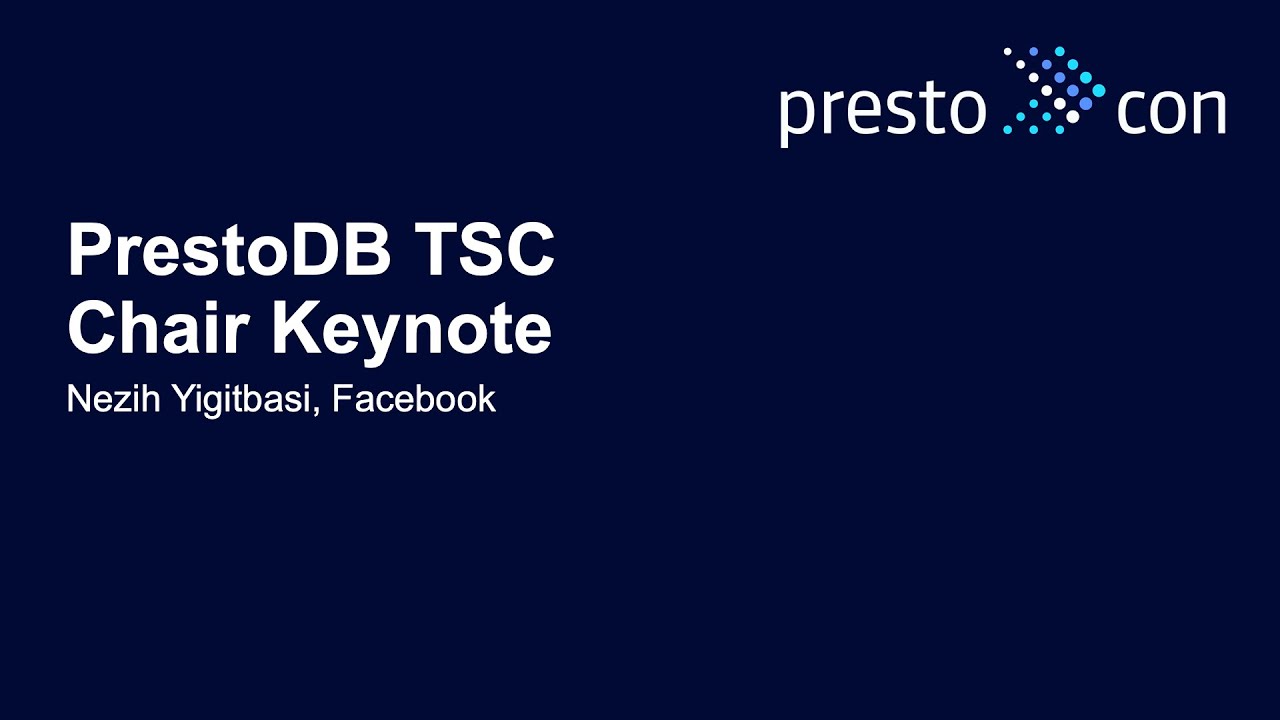 presto con

PrestoDB TSC Chair Keynote

Nezih Yigitbasi, Facebook